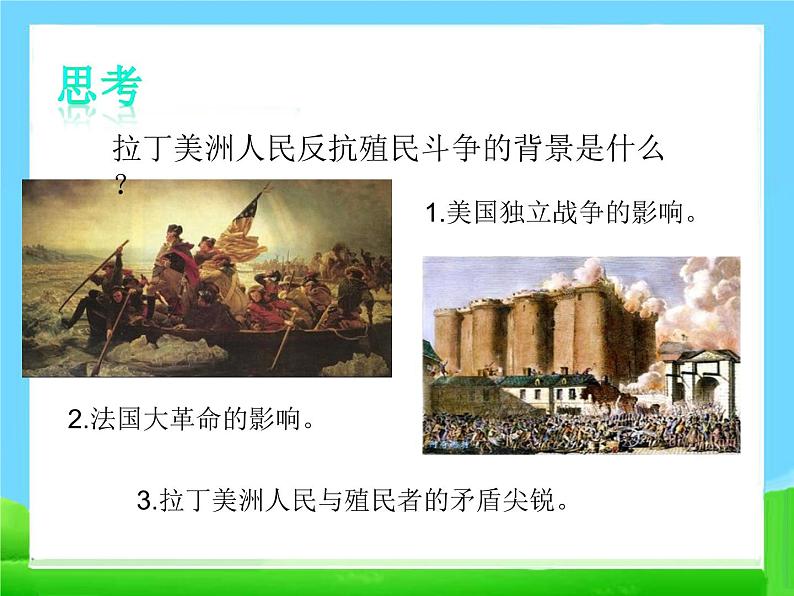 思考

拉丁美洲人民反抗殖民斗争的背景是什么？

1.美国独立战争的影响。

2.法国大革命的影响。

3.拉丁美洲人民与殖民者的矛盾尖锐。